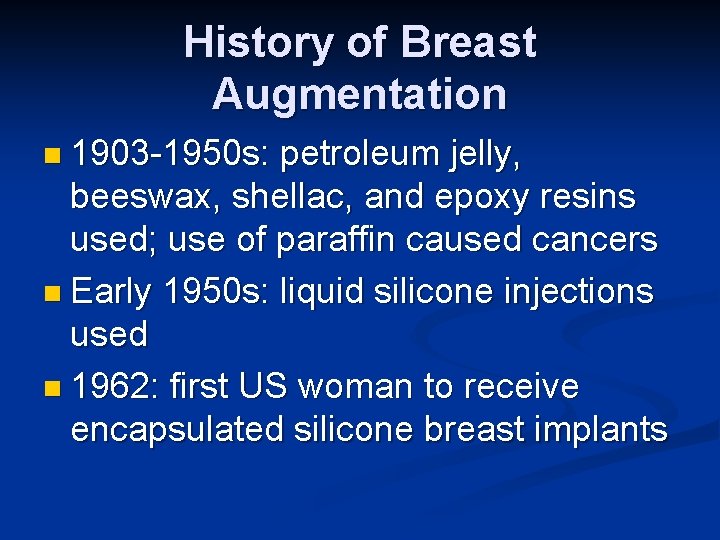 History of Breast Augmentation

- 1903-1950s: petroleum jelly, beeswax, shellac, and epoxy resins used; use of paraffin caused cancers
- Early 1950s: liquid silicone injections used
- 1962: first US woman to receive encapsulated silicone breast implants